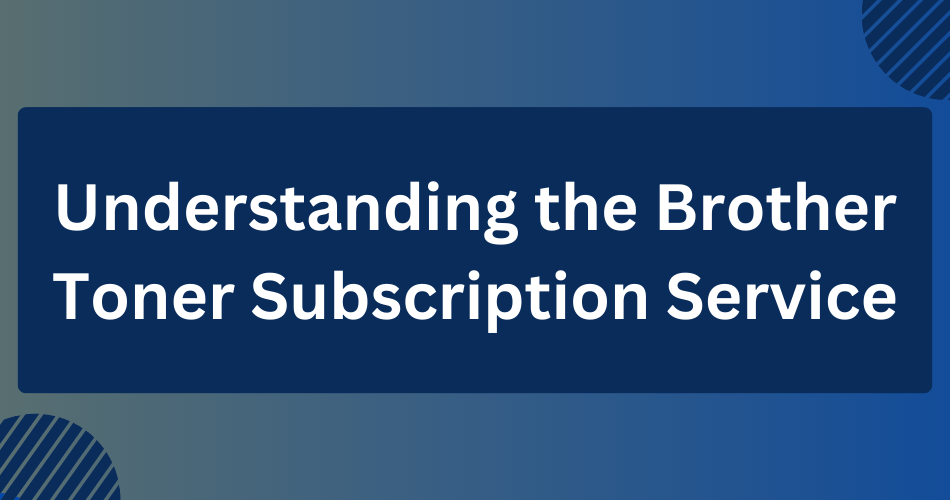 Understanding the Brother Toner Subscription Service